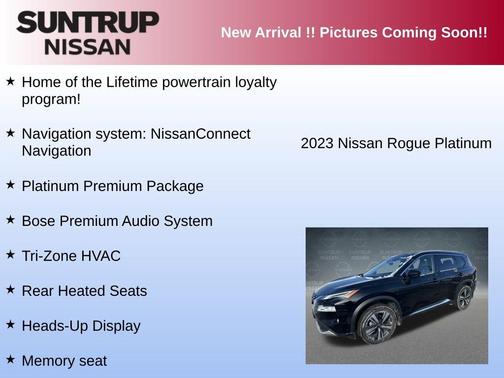 SUNTRUP NISSAN

New Arrival !! Pictures Coming Soon!!

★ Home of the Lifetime powertrain loyalty program!

★ Navigation system: NissanConnect Navigation

★ Platinum Premium Package

★ Bose Premium Audio System

★ Tri-Zone HVAC

★ Rear Heated Seats

★ Heads-Up Display

★ Memory seat

2023 Nissan Rogue Platinum